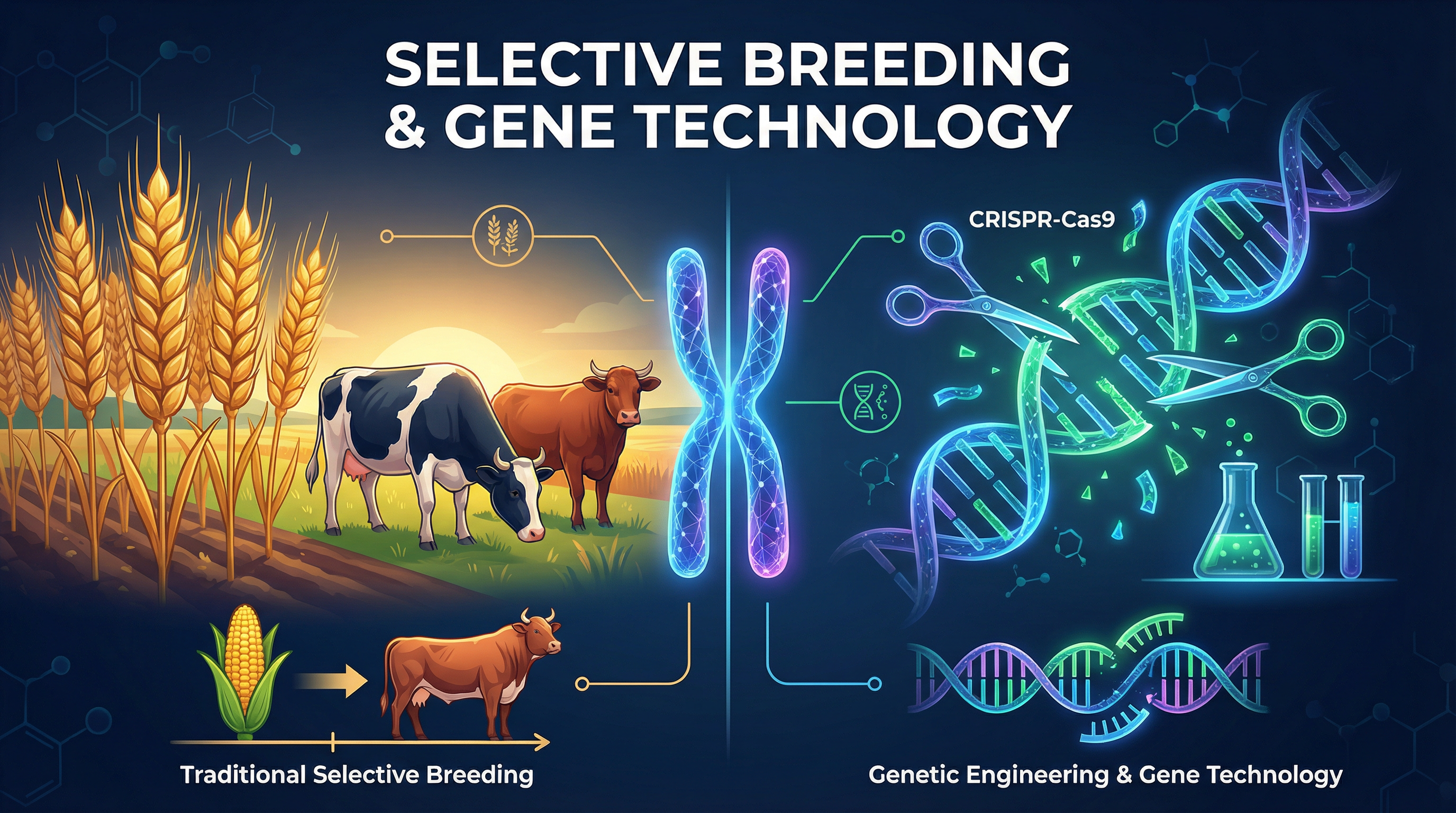 SELECTIVE BREEDING & GENE TECHNOLOGY

CRISPR-Cas9

Traditional Selective Breeding

Genetic Engineering & Gene Technology